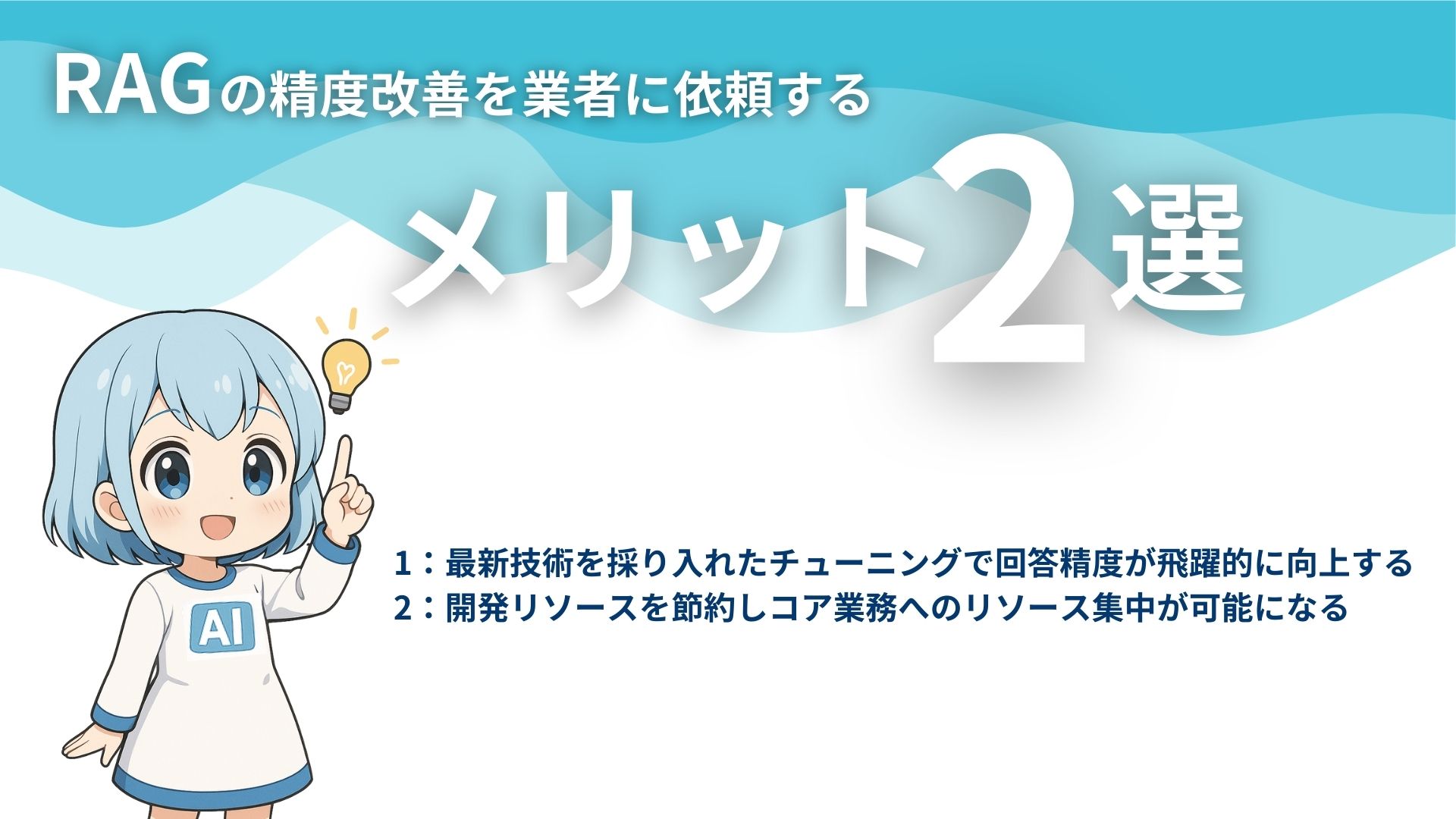 RAGの精度改善を業者に依頼する

メリット2選

AI

1：最新技術を採り入れたチューニングで回答精度が飛躍的に向上する
2：開発リソースを節約しコア業務へのリソース集中が可能になる